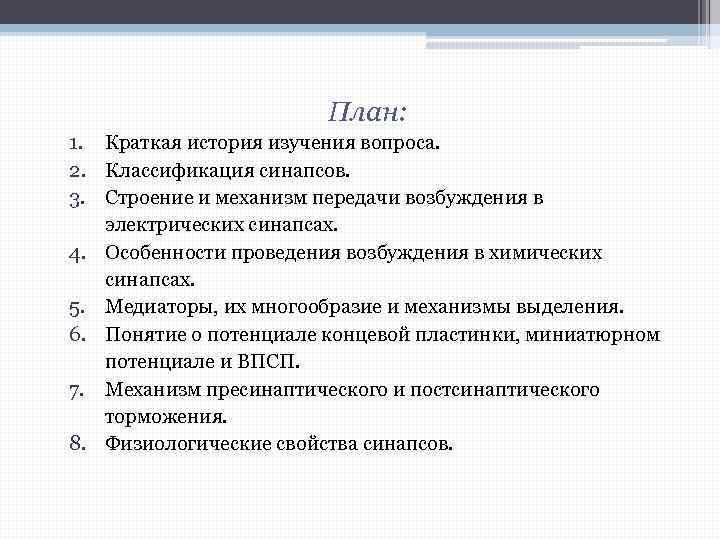 План:

1. Краткая история изучения вопроса.
2. Классификация синапсов.
3. Строение и механизм передачи возбуждения в электрических синапсах.
4. Особенности проведения возбуждения в химических синапсах.
5. Медиаторы, их многообразие и механизмы выделения.
6. Понятие о потенциале концевой пластинки, миниатюрном потенциале и ВПСП.
7. Механизм пресинаптического и постсинаптического торможения.
8. Физиологические свойства синапсов.